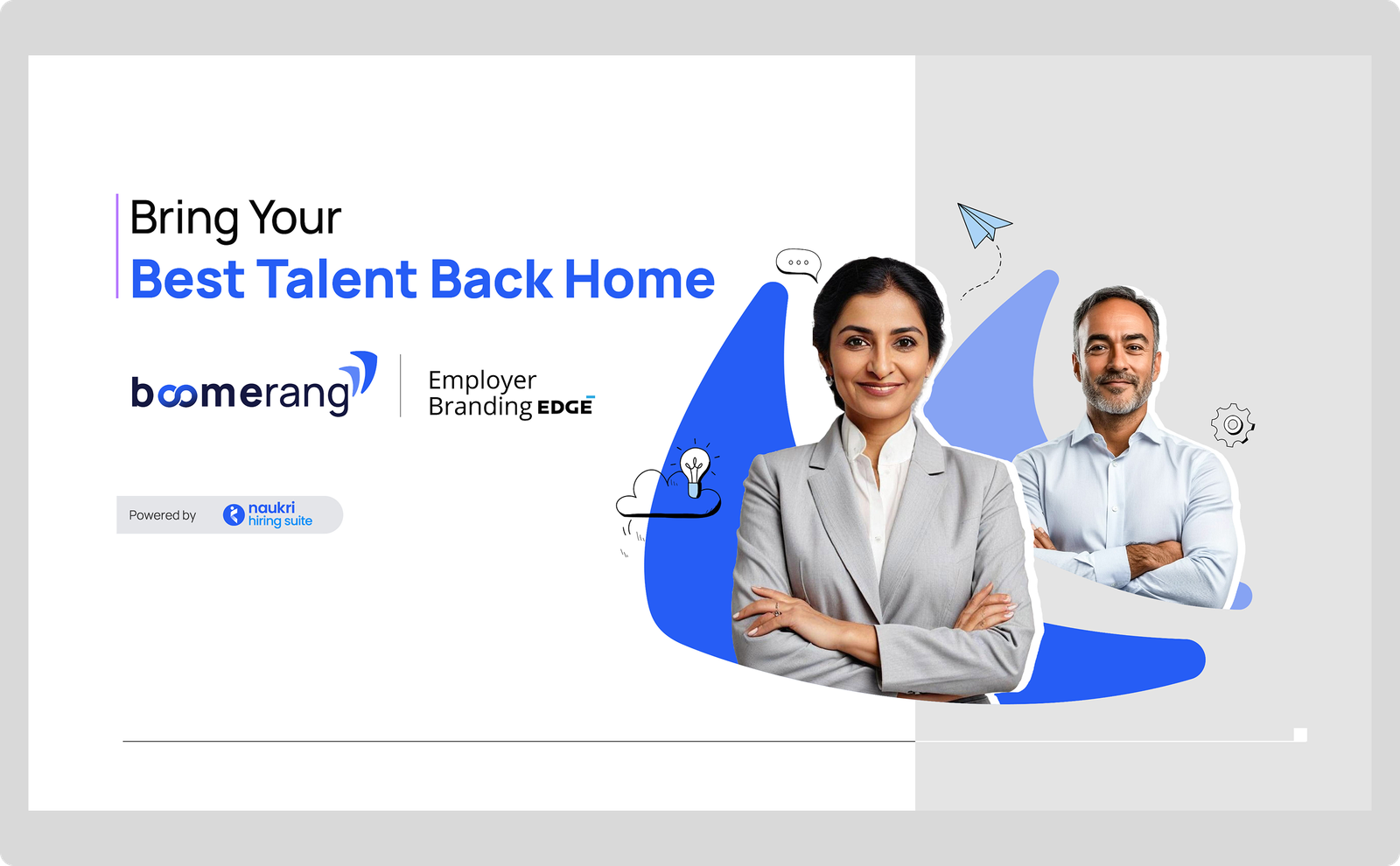 Bring Your
Best Talent Back Home

boomerang

Employer
Branding EDGE

Powered by naukri hiring suite